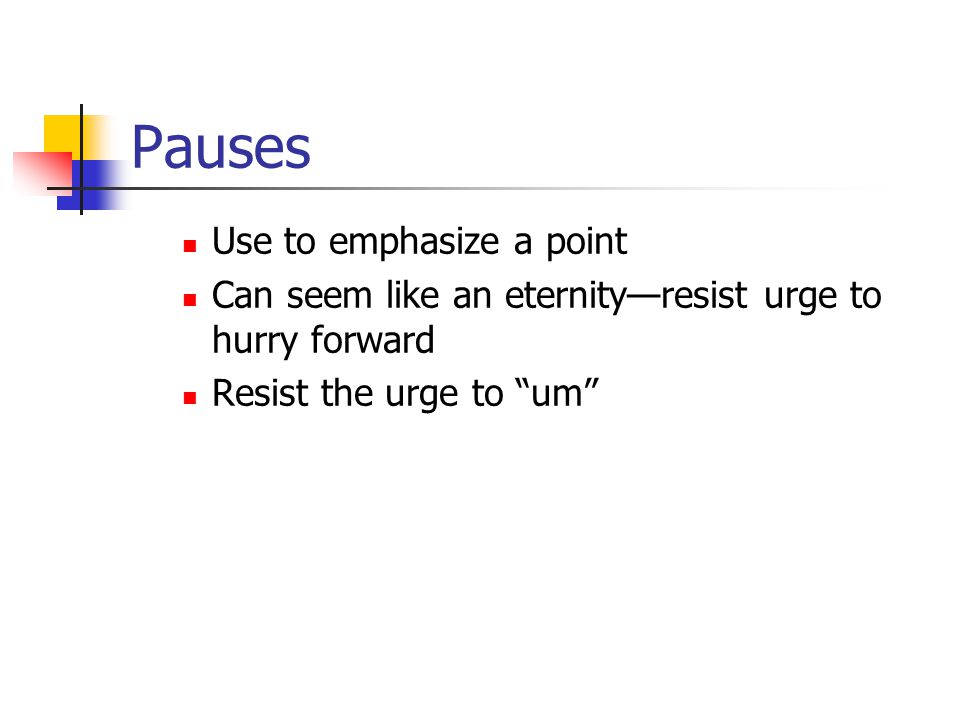 Pauses

- Use to emphasize a point
- Can seem like an eternity—resist urge to hurry forward
- Resist the urge to “um”